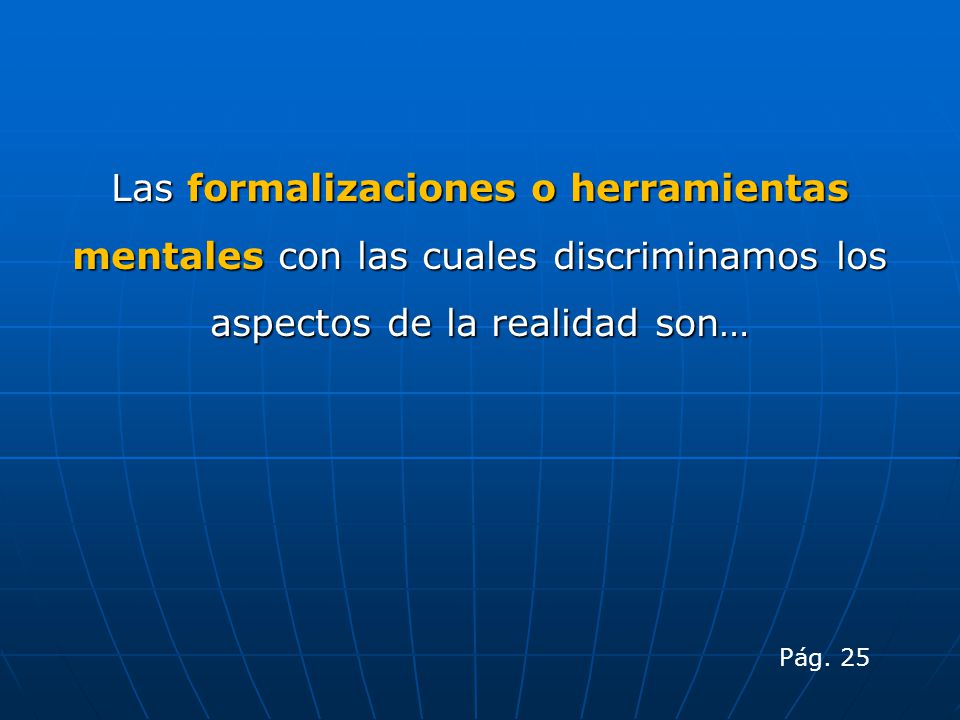 Las formalizaciones o herramientas mentales con las cuales discriminamos los aspectos de la realidad son…

Pág. 25